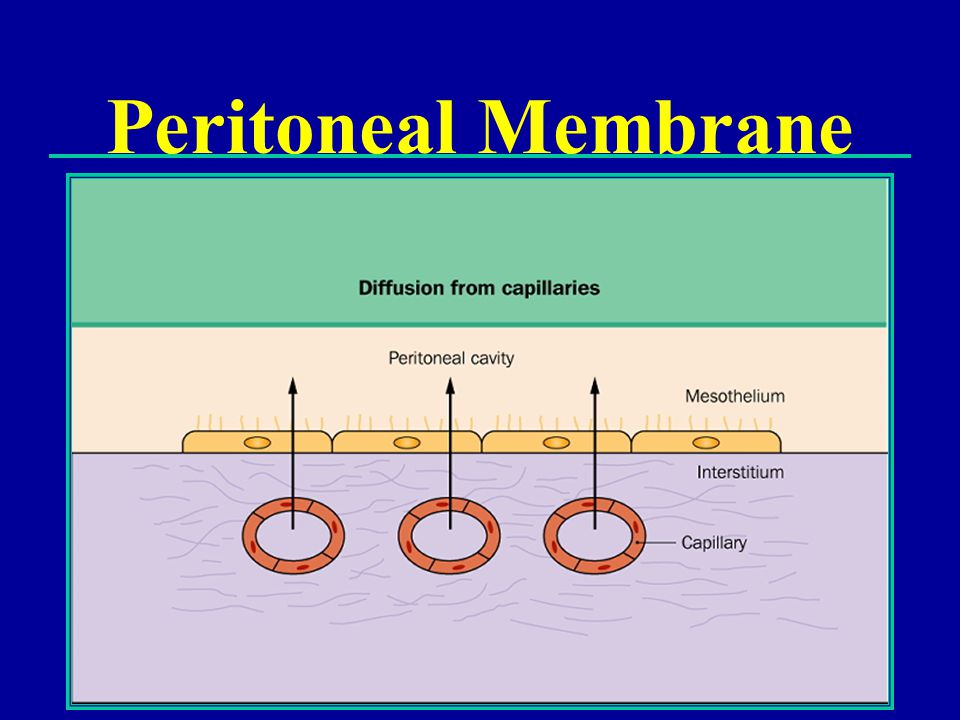 Peritoneal Membrane

Diffusion from capillaries

Peritoneal cavity

Mesothelium

Interstitium

Capillary